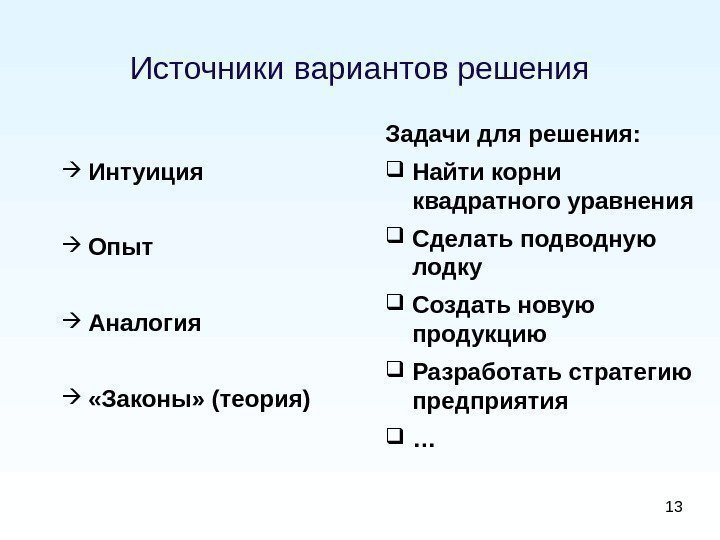 Источники вариантов решения

→ Интуиция

→ Опыт

→ Аналогия

→ «Законы» (теория)

Задачи для решения:

❑ Найти корни квадратного уравнения

❑ Сделать подводную лодку

❑ Создать новую продукцию

❑ Разработать стратегию предприятия

❑ …

13